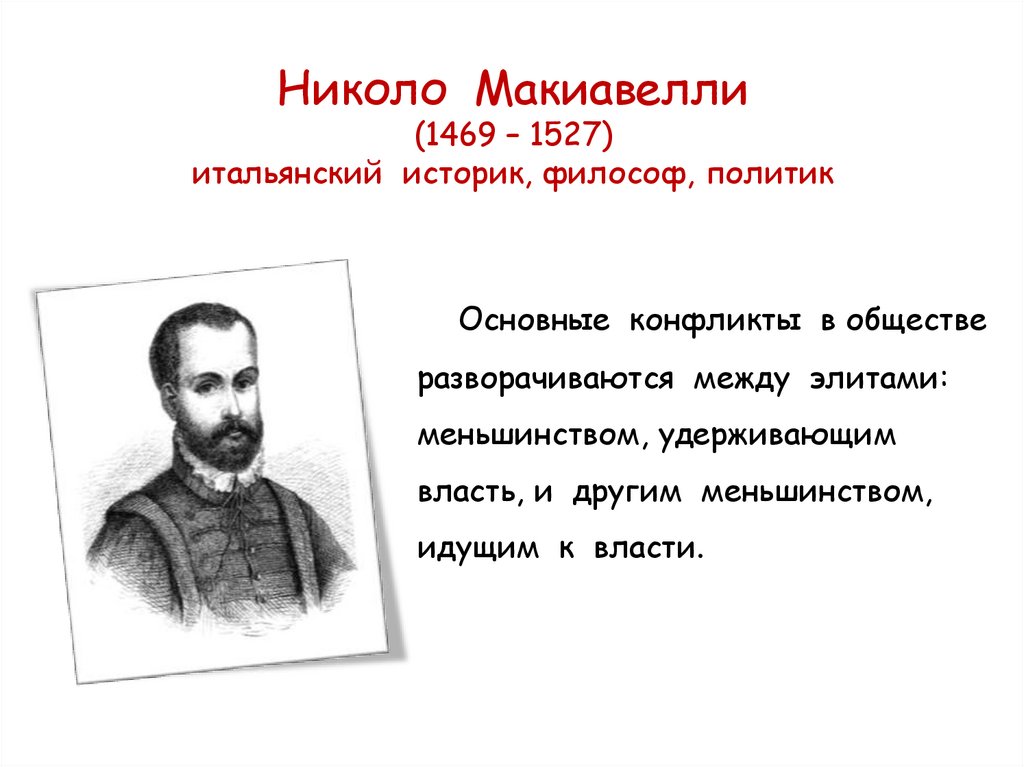 Николо Макиавелли
(1469 – 1527)
итальянский историк, философ, политик

Основные конфликты в обществе разворачиваются между элитами: меньшинством, удерживающим власть, и другим меньшинством, идущим к власти.